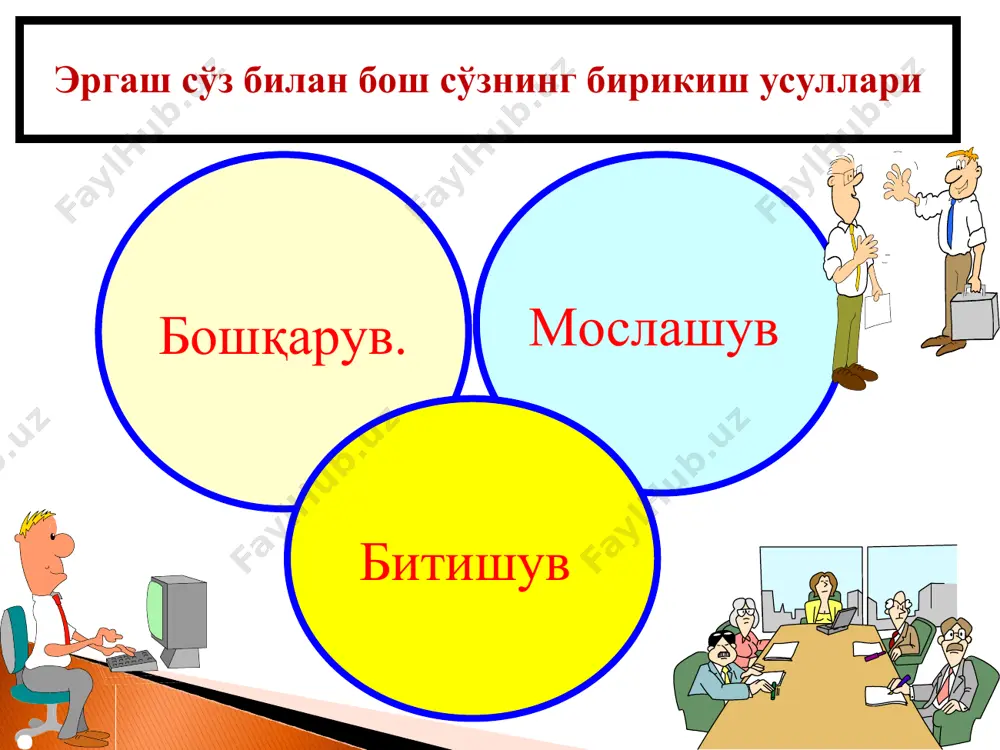 Эргаш сўз билан бош сўзнинг бирикиш усуллари

Бошқарув.

Мослашув

Битишув

FaylHub.uz